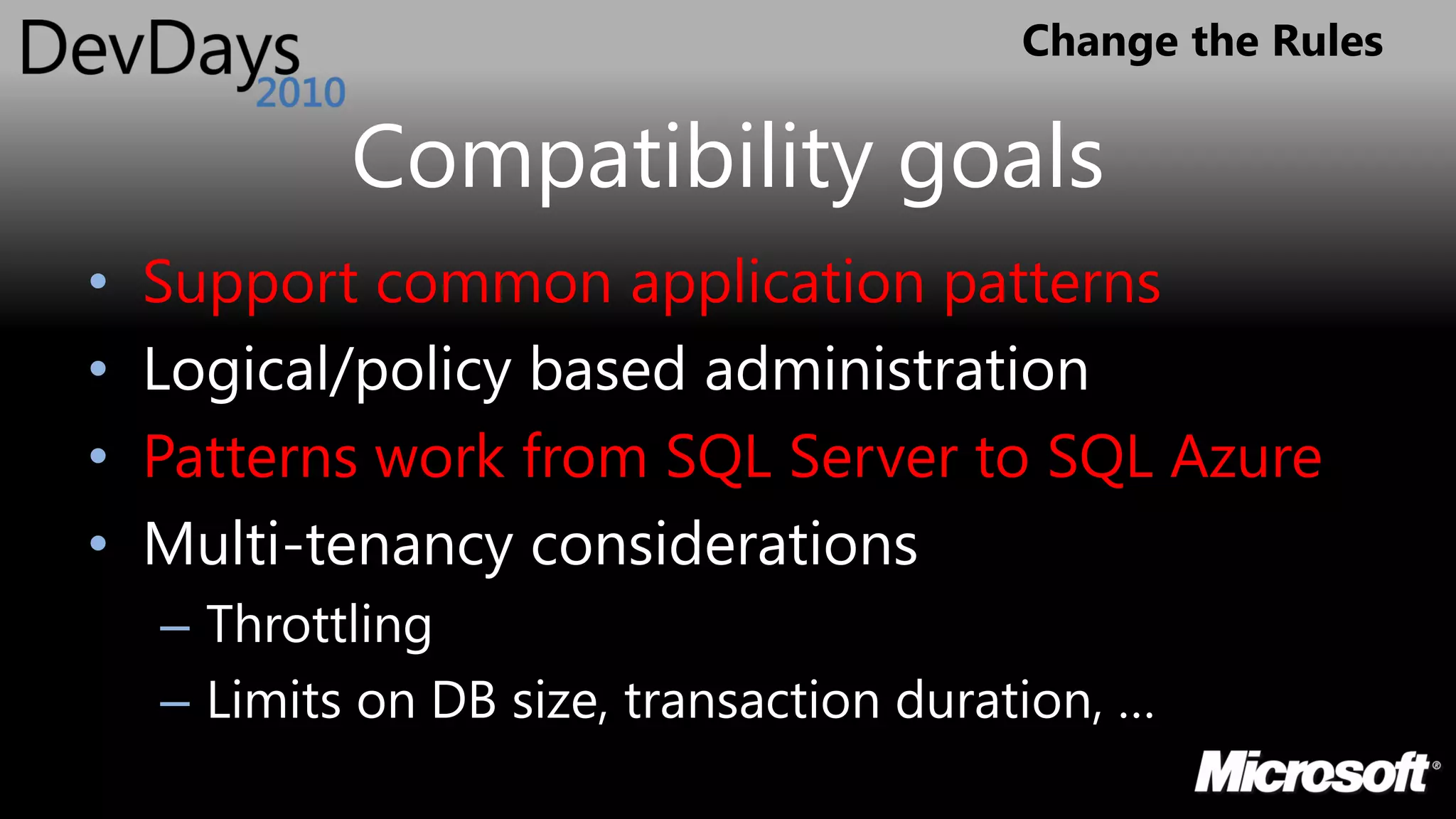 DevDays 2010

Change the Rules

Compatibility goals

• Support common application patterns
• Logical/policy based administration
• Patterns work from SQL Server to SQL Azure
• Multi-tenancy considerations
– Throttling
– Limits on DB size, transaction duration, …

Microsoft®